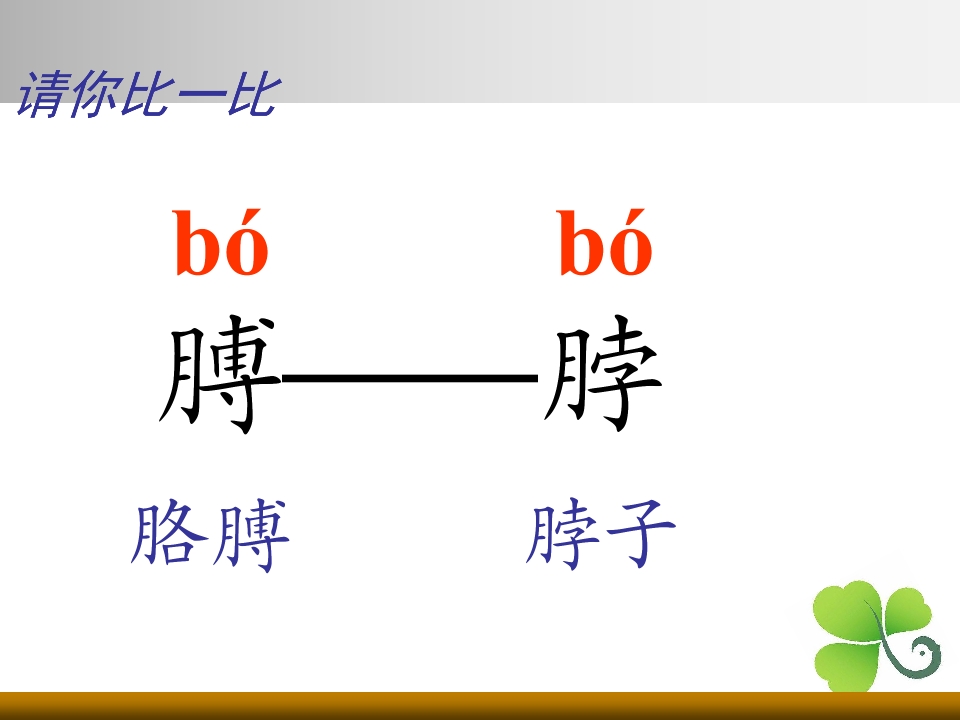 请你比一比

bó　　bó

膊——脖

胳膊　　脖子